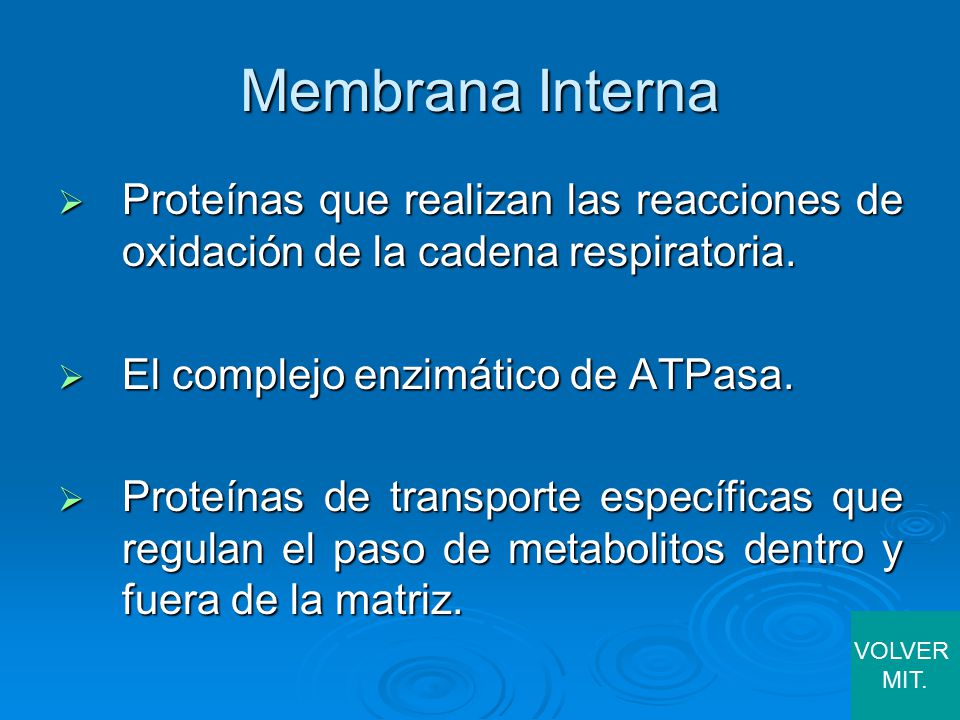 Membrana Interna

➢ Proteínas que realizan las reacciones de oxidación de la cadena respiratoria.

➢ El complejo enzimático de ATPasa.

➢ Proteínas de transporte específicas que regulan el paso de metabolitos dentro y fuera de la matriz.

VOLVER MIT.